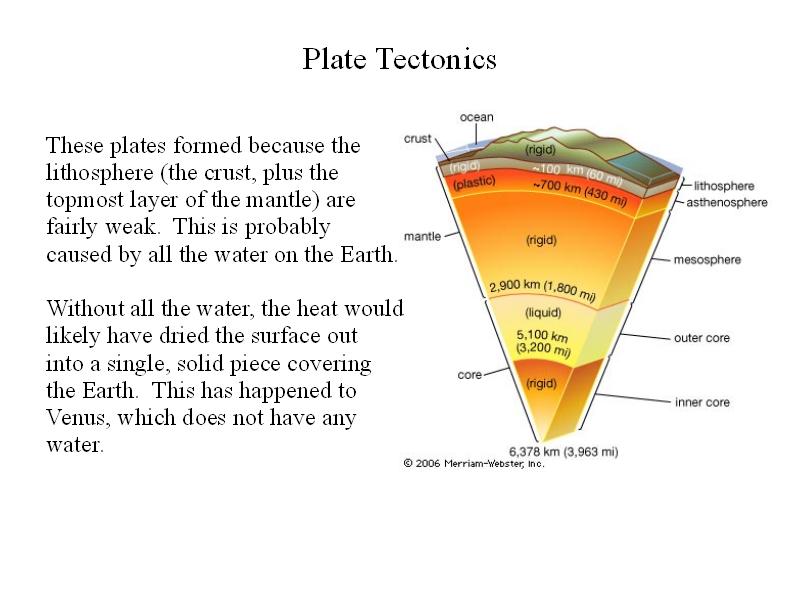 Plate Tectonics

These plates formed because the lithosphere (the crust, plus the topmost layer of the mantle) are fairly weak. This is probably caused by all the water on the Earth.

Without all the water, the heat would likely have dried the surface out into a single, solid piece covering the Earth. This has happened to Venus, which does not have any water.

ocean
crust
(rigid)
(rigid)
~100 km (60 mi)
(plastic)
~700 km (430 mi)
lithosphere
asthenosphere
mantle
(rigid)
mesosphere
2,900 km (1,800 mi)
(liquid)
5,100 km (3,200 mi)
outer core
core
(rigid)
inner core
6,378 km (3,963 mi)
© 2006 Merriam-Webster, Inc.